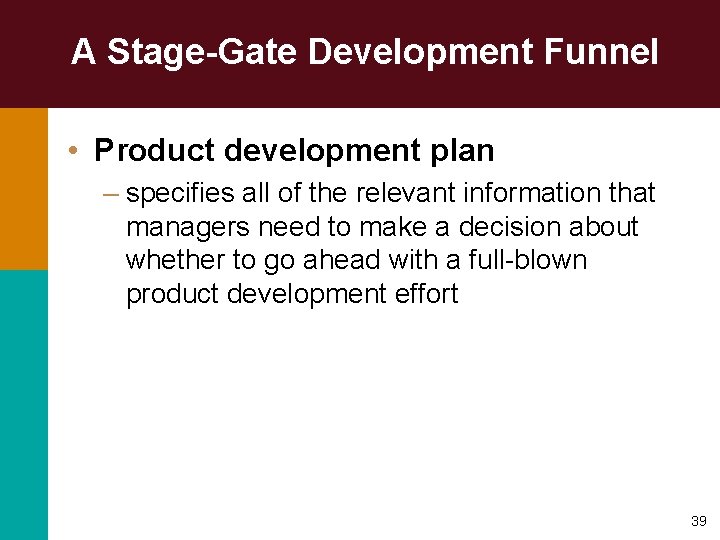 A Stage-Gate Development Funnel

• Product development plan

– specifies all of the relevant information that managers need to make a decision about whether to go ahead with a full-blown product development effort

39